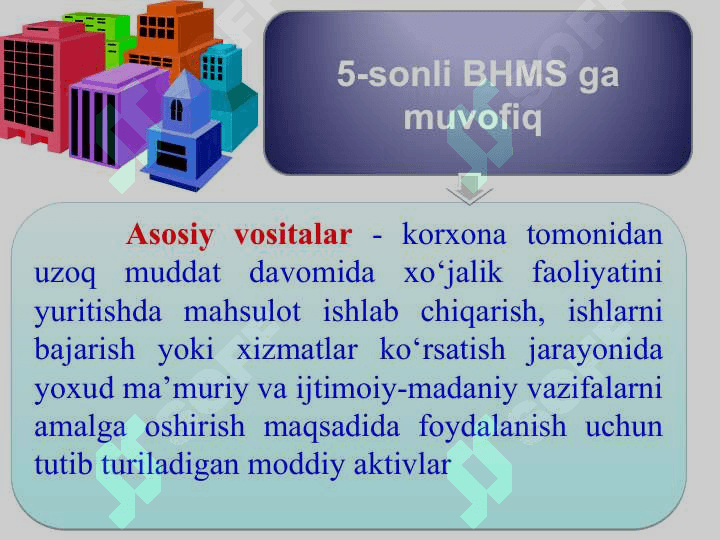 5-sonli BHMS ga muvofiq

Asosiy vositalar - korxona tomonidan uzoq muddat davomida xo‘jalik faoliyatini yuritishda mahsulot ishlab chiqarish, ishlarni bajarish yoki xizmatlar ko‘rsatish jarayonida yoxud ma’muriy va ijtimoiy-madaniy vazifalarni amalga oshirish maqsadida foydalanish uchun tutib turiladigan moddiy aktivlar